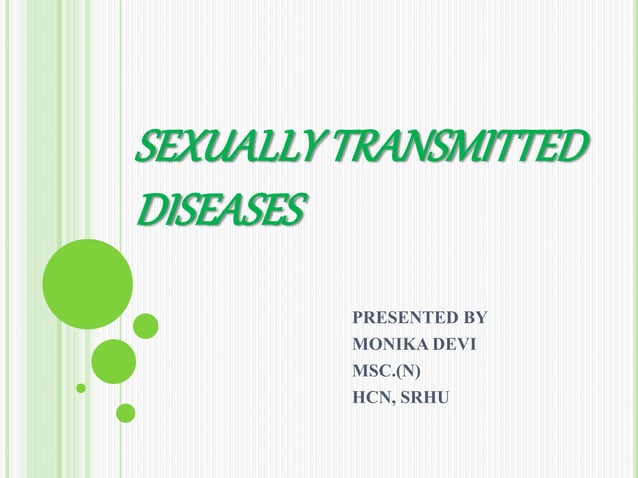 SEXUALLY TRANSMITTED DISEASES

PRESENTED BY
MONIKA DEVI
MSC.(N)
HCN, SRHU